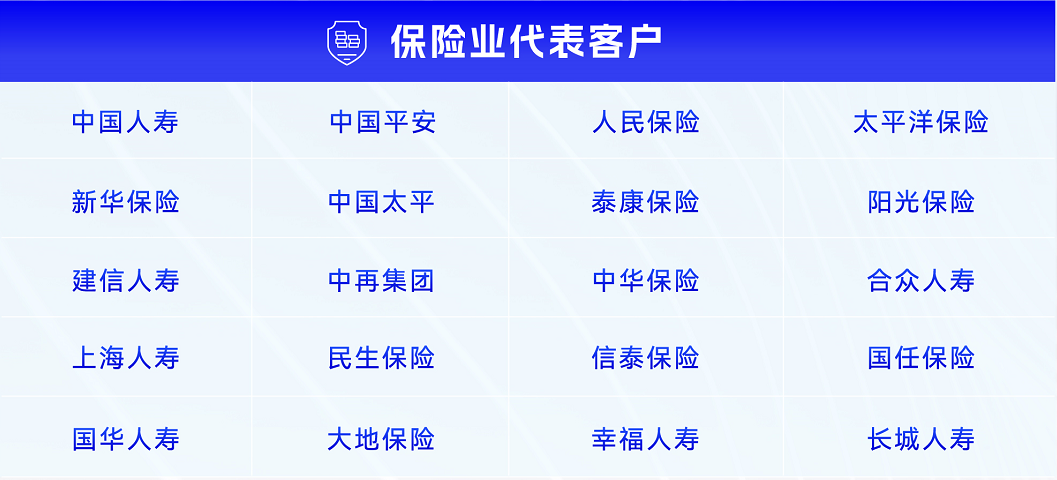 保险业代表客户

| 中国人寿 | 中国平安 | 人民保险 | 太平洋保险 |
|---|---|---|---|
| 新华保险 | 中国太平 | 泰康保险 | 阳光保险 |
| 建信人寿 | 中再集团 | 中华保险 | 合众人寿 |
| 上海人寿 | 民生保险 | 信泰保险 | 国任保险 |
| 国华人寿 | 大地保险 | 幸福人寿 | 长城人寿 |